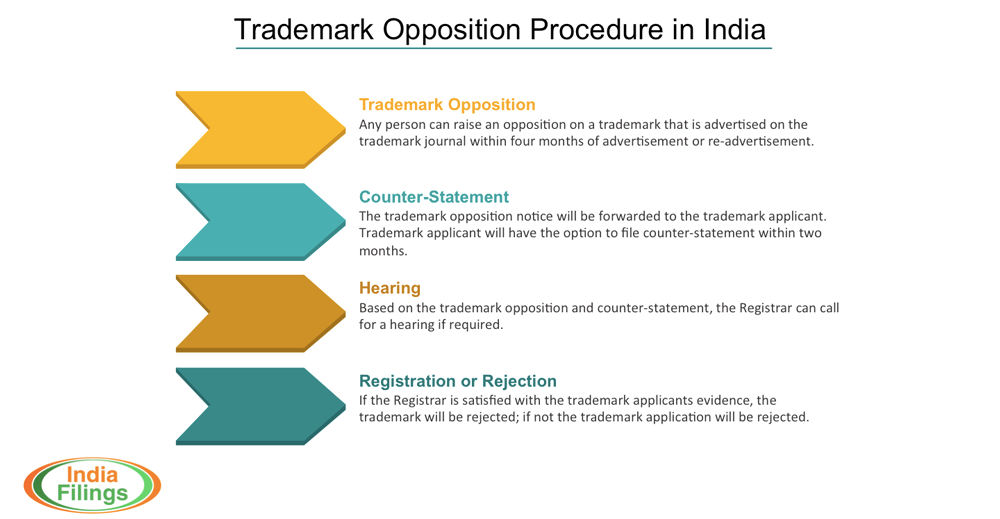 Trademark Opposition Procedure in India

Trademark Opposition
Any person can raise an opposition on a trademark that is advertised on the trademark journal within four months of advertisement or re-advertisement.

Counter-Statement
The trademark opposition notice will be forwarded to the trademark applicant. Trademark applicant will have the option to file counter-statement within two months.

Hearing
Based on the trademark opposition and counter-statement, the Registrar can call for a hearing if required.

Registration or Rejection
If the Registrar is satisfied with the trademark applicants evidence, the trademark will be rejected; if not the trademark application will be rejected.

India Filings